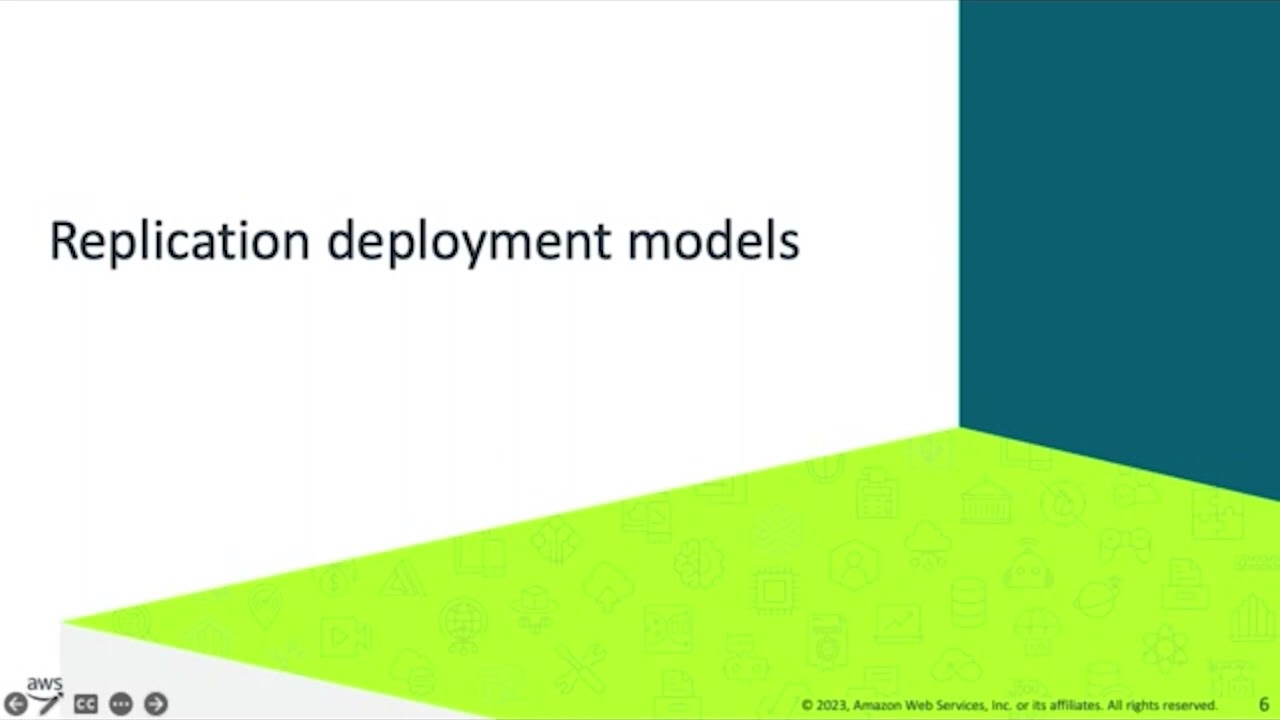 Replication deployment models

aws

CC

© 2023, Amazon Web Services, Inc. or its affiliates. All rights reserved.

6